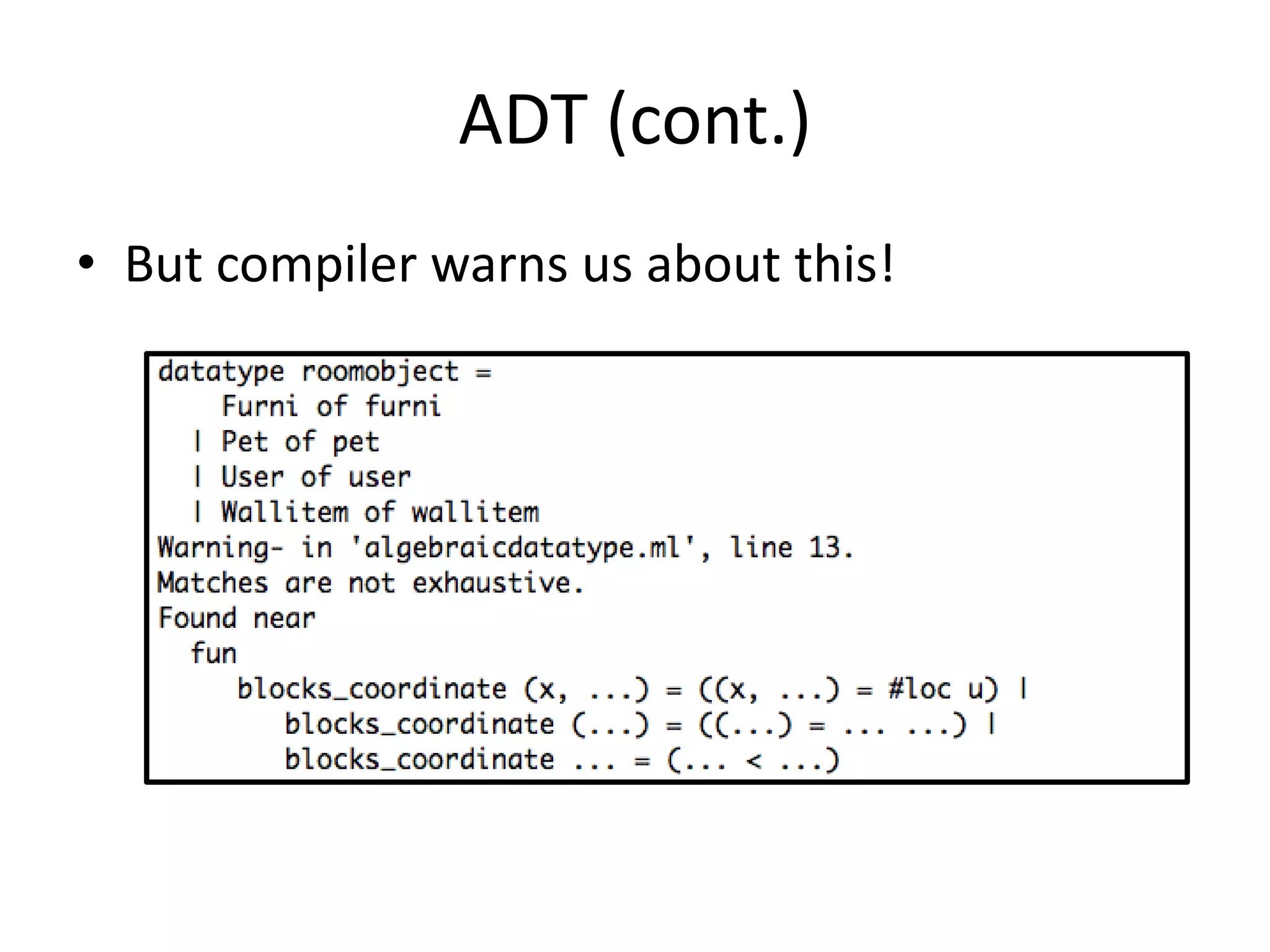 ADT (cont.)

• But compiler warns us about this!

datatype roomobject =
    Furni of furni
  | Pet of pet
  | User of user
  | Wallitem of wallitem
Warning- in 'algebraicdatatype.ml', line 13.
Matches are not exhaustive.
Found near
  fun
     blocks_coordinate (x, ...) = ((x, ...) = #loc u) |
        blocks_coordinate (...) = ((...) = ... ...) |
        blocks_coordinate ... = (... < ...)